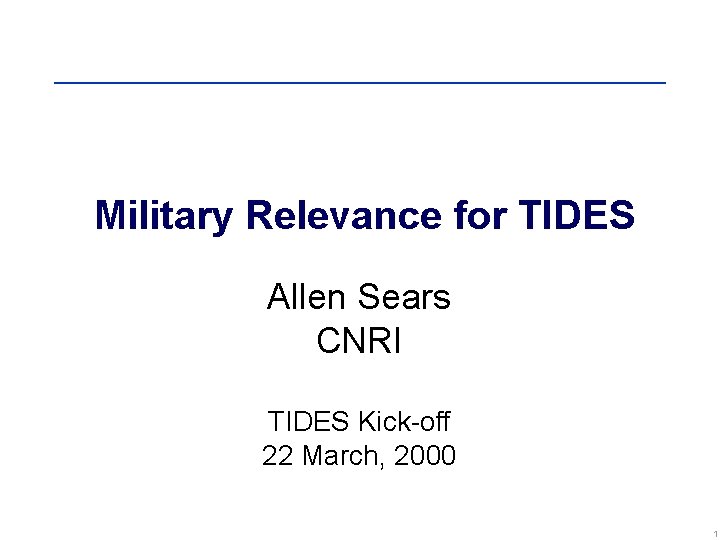 Military Relevance for TIDES

Allen Sears
CNRI

TIDES Kick-off
22 March, 2000

1